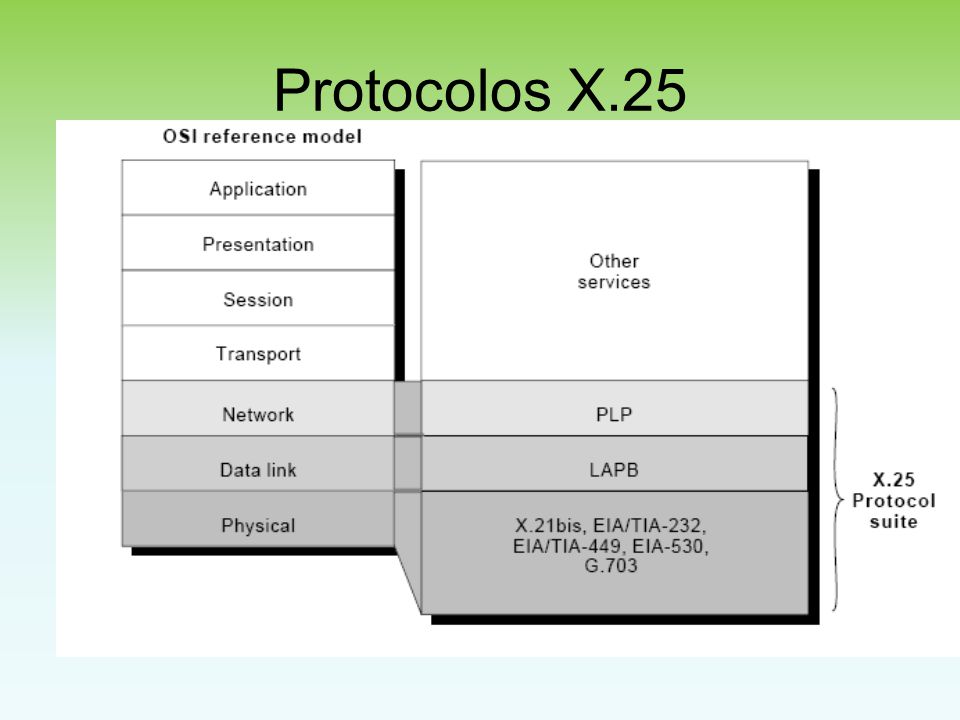 Protocolos X.25

OSI reference model

Application

Presentation

Session

Transport

Network

Data link

Physical

Other services

PLP

LAPB

X.21bis, EIA/TIA-232, EIA/TIA-449, EIA-530, G.703

X.25 Protocol suite